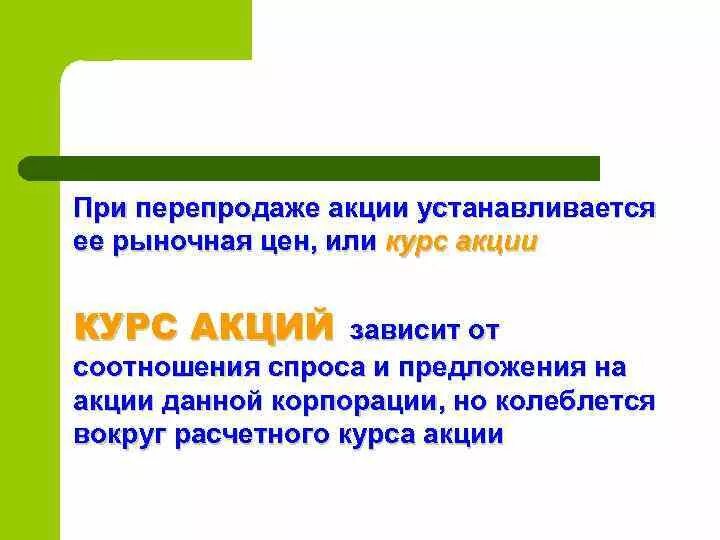 При перепродаже акции устанавливается ее рыночная цен, или курс акции

КУРС АКЦИЙ зависит от соотношения спроса и предложения на акции данной корпорации, но колеблется вокруг расчетного курса акции